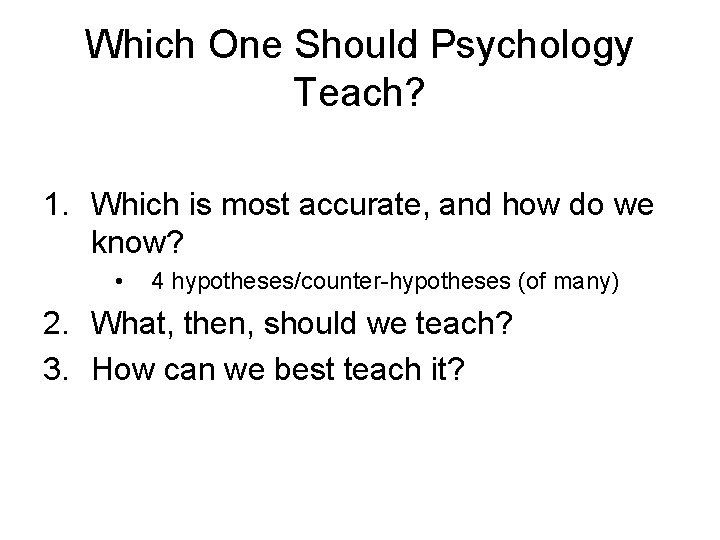 Which One Should Psychology Teach?

1. Which is most accurate, and how do we know?
   • 4 hypotheses/counter-hypotheses (of many)
2. What, then, should we teach?
3. How can we best teach it?